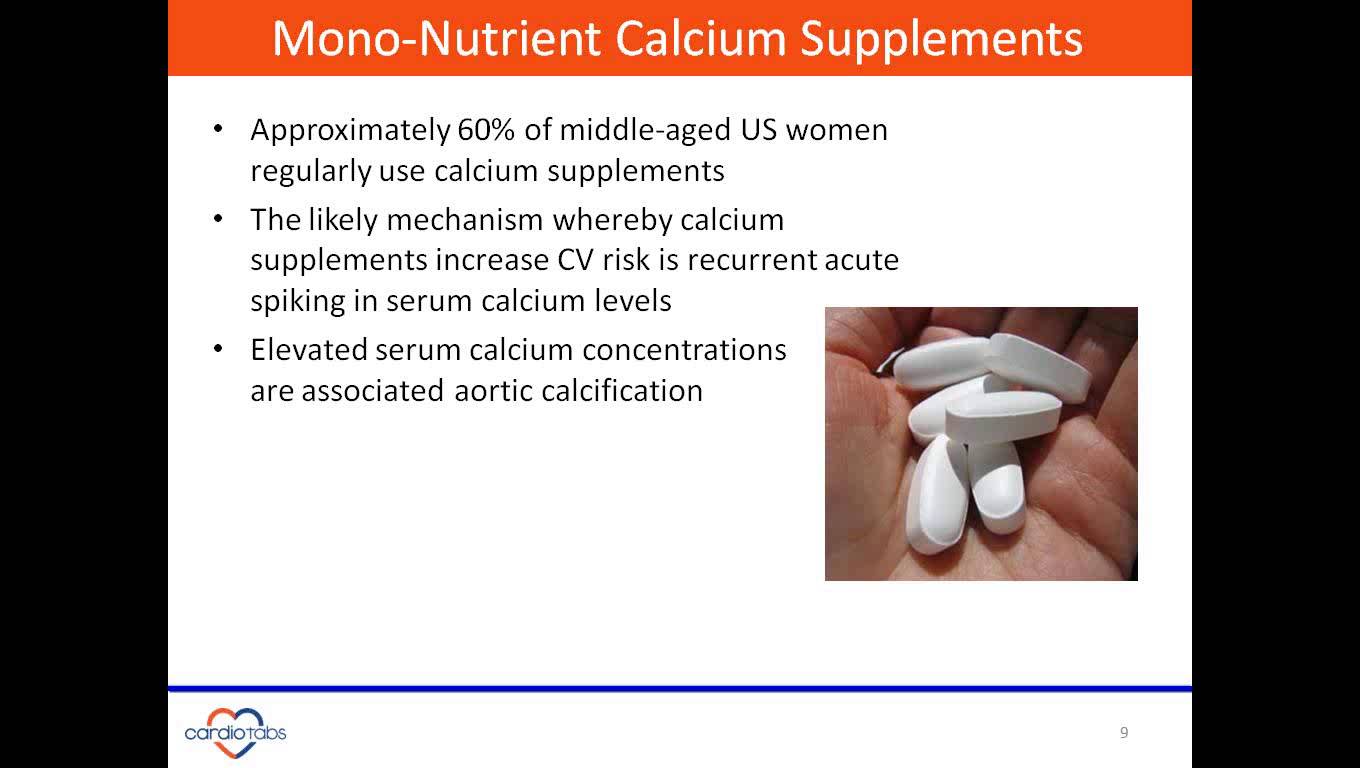 Mono-Nutrient Calcium Supplements

• Approximately 60% of middle-aged US women regularly use calcium supplements

• The likely mechanism whereby calcium supplements increase CV risk is recurrent acute spiking in serum calcium levels

• Elevated serum calcium concentrations are associated aortic calcification

cardiotabs

9